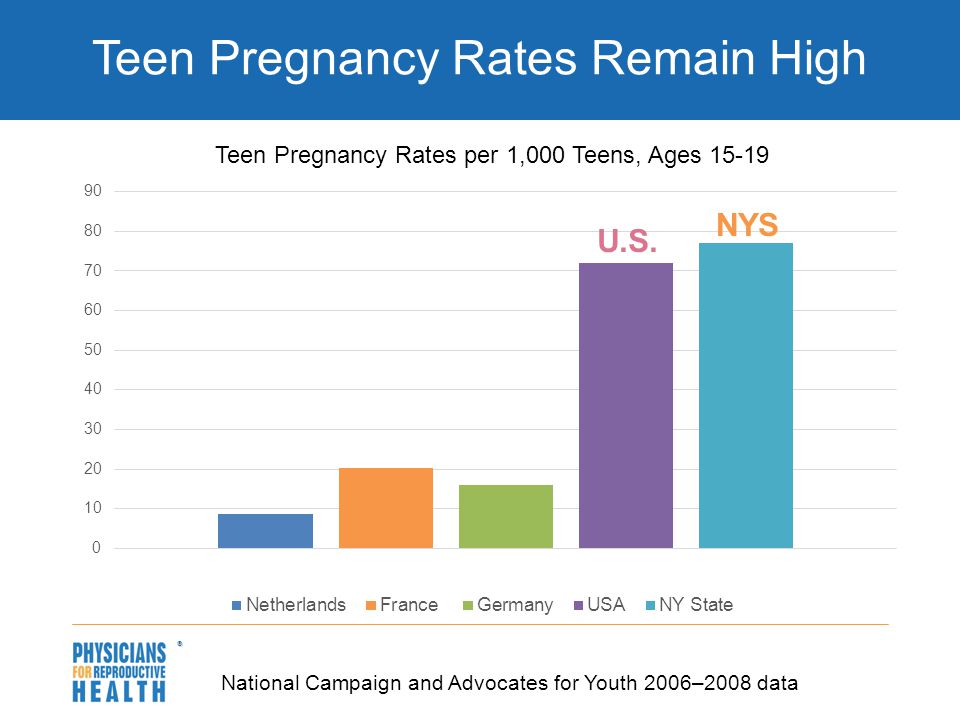 Teen Pregnancy Rates Remain High

Teen Pregnancy Rates per 1,000 Teens, Ages 15-19

90
80
70
60
50
40
30
20
10
0

U.S.
NYS

Netherlands France Germany USA NY State

PHYSICIANS FOR REPRODUCTIVE HEALTH ®

National Campaign and Advocates for Youth 2006–2008 data